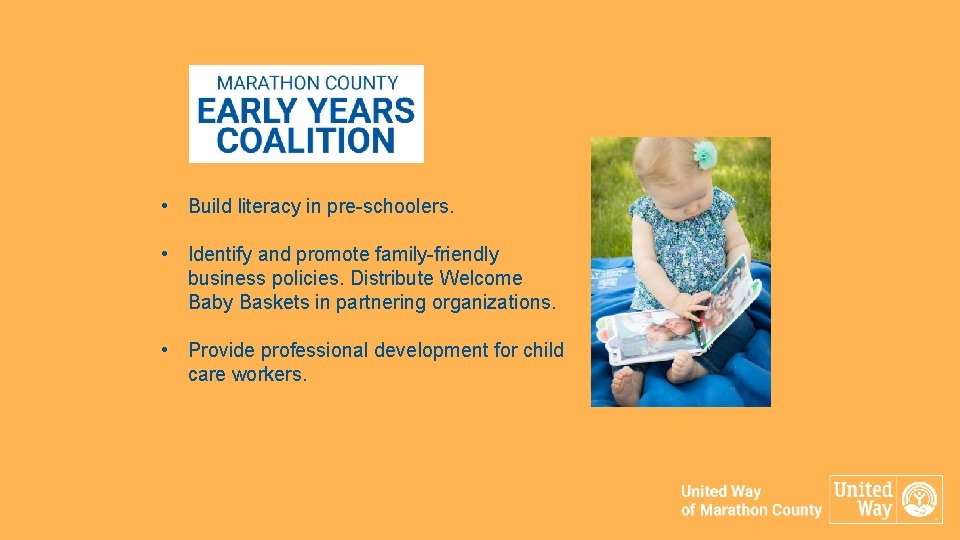 MARATHON COUNTY
EARLY YEARS
COALITION

• Build literacy in pre-schoolers.

• Identify and promote family-friendly business policies. Distribute Welcome Baby Baskets in partnering organizations.

• Provide professional development for child care workers.

United Way
of Marathon County

United Way